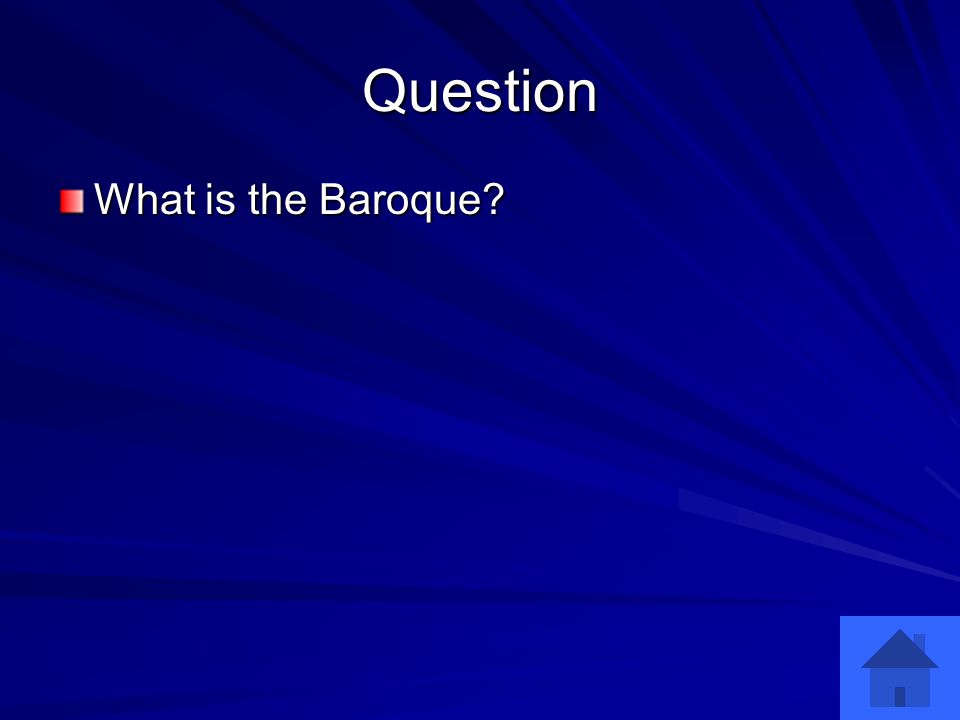 Question

What is the Baroque?